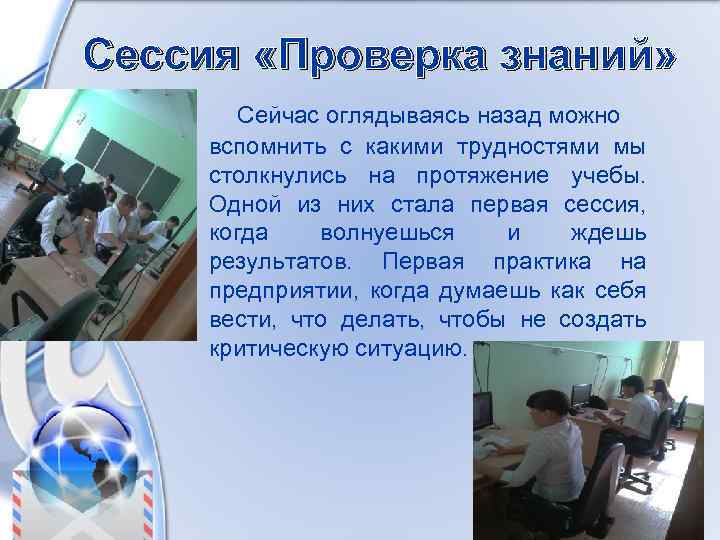 Сессия «Проверка знаний»

Сейчас оглядываясь назад можно вспомнить с какими трудностями мы столкнулись на протяжение учебы. Одной из них стала первая сессия, когда волнуешься и ждешь результатов. Первая практика на предприятии, когда думаешь как себя вести, что делать, чтобы не создать критическую ситуацию.